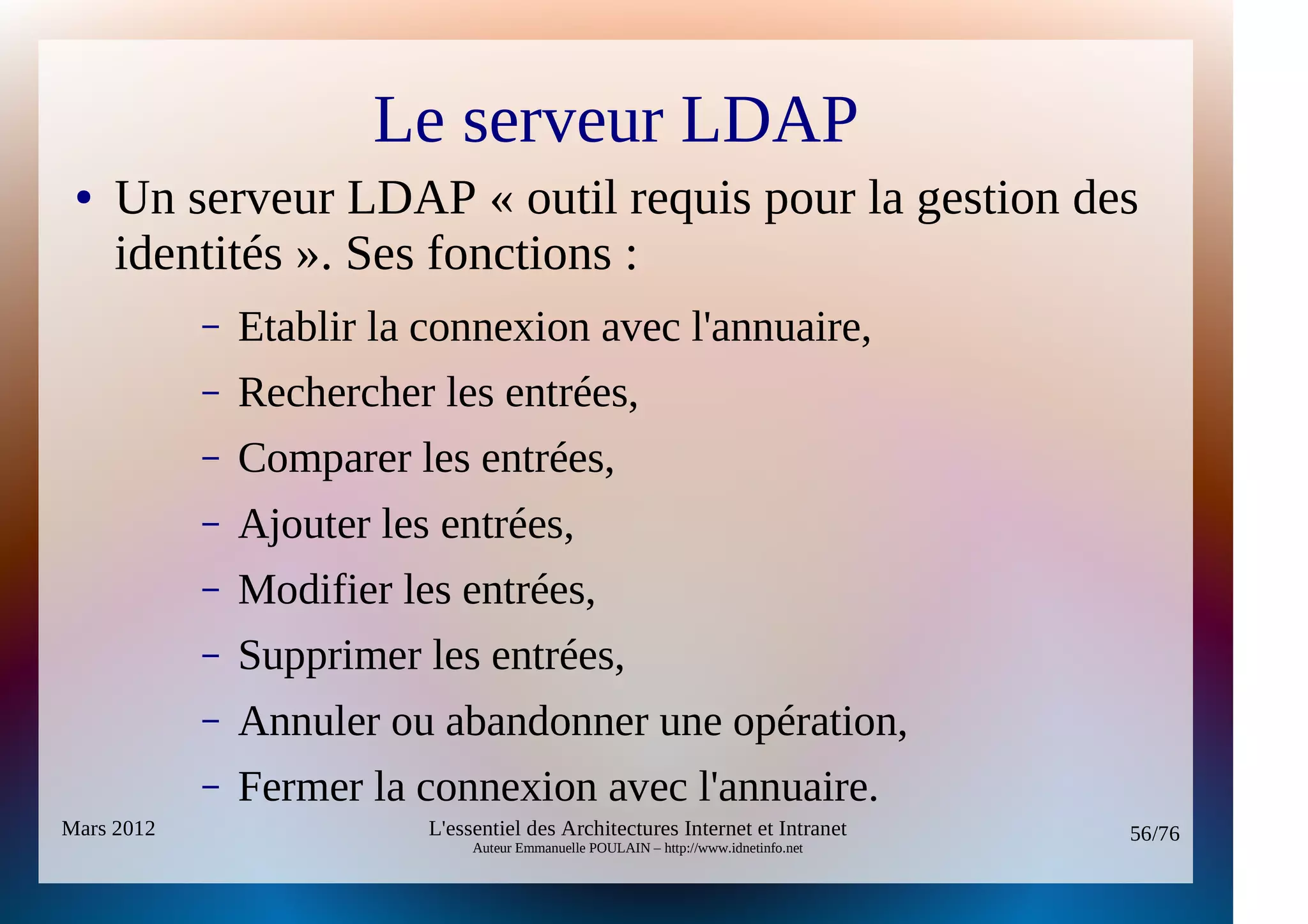 Le serveur LDAP

• Un serveur LDAP « outil requis pour la gestion des identités ». Ses fonctions :

– Etablir la connexion avec l'annuaire,
– Rechercher les entrées,
– Comparer les entrées,
– Ajouter les entrées,
– Modifier les entrées,
– Supprimer les entrées,
– Annuler ou abandonner une opération,
– Fermer la connexion avec l'annuaire.

Mars 2012

L'essentiel des Architectures Internet et Intranet
Auteur Emmanuelle POULAIN – http://www.idnetinfo.net

56/76